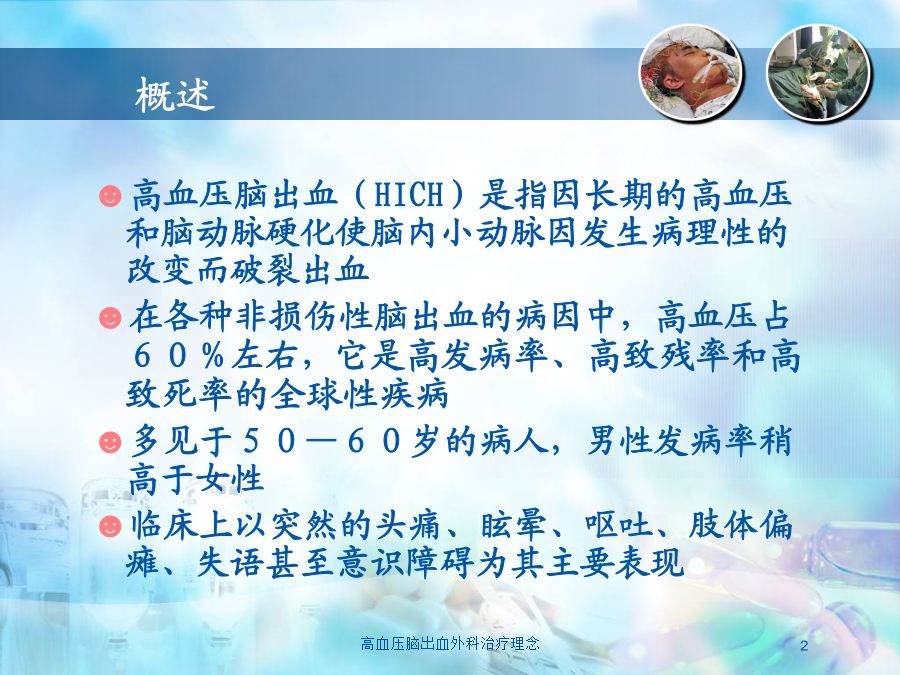 概述

高血压脑出血（HICH）是指因长期的高血压和脑动脉硬化使脑内小动脉因发生病理性的改变而破裂出血

在各种非损伤性脑出血的病因中，高血压占６０％左右，它是高发病率、高致残率和高致死率的全球性疾病

多见于５０—６０岁的病人，男性发病率稍高于女性

临床上以突然的头痛、眩晕、呕吐、肢体偏瘫、失语甚至意识障碍为其主要表现

高血压脑出血外科治疗理念

2